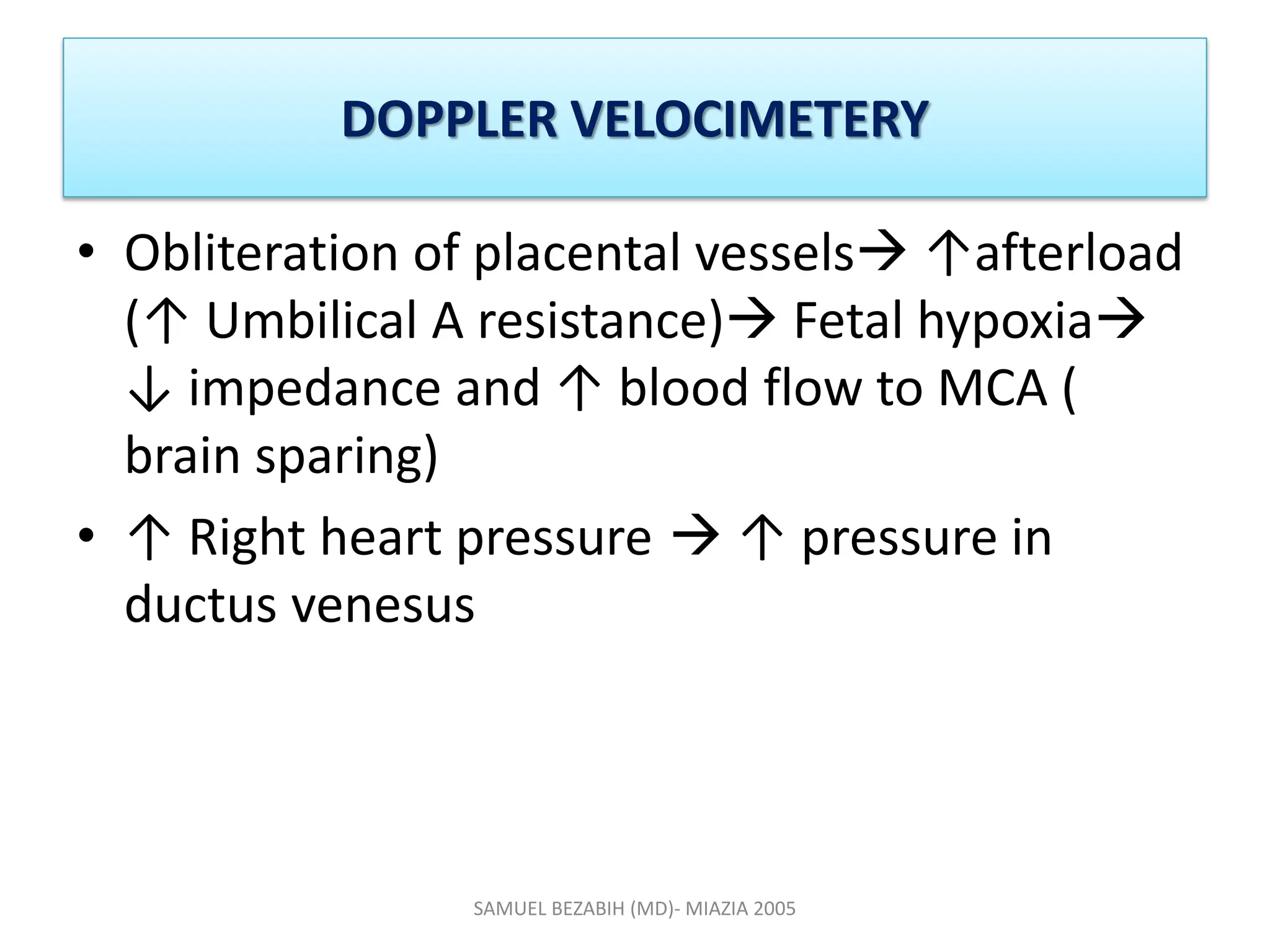 DOPPLER VELOCIMETERY

• Obliteration of placental vessels→ ↑afterload (↑ Umbilical A resistance)→ Fetal hypoxia→ ↓ impedance and ↑ blood flow to MCA ( brain sparing)

• ↑ Right heart pressure → ↑ pressure in ductus venesus

SAMUEL BEZABIH (MD)- MIAZIA 2005